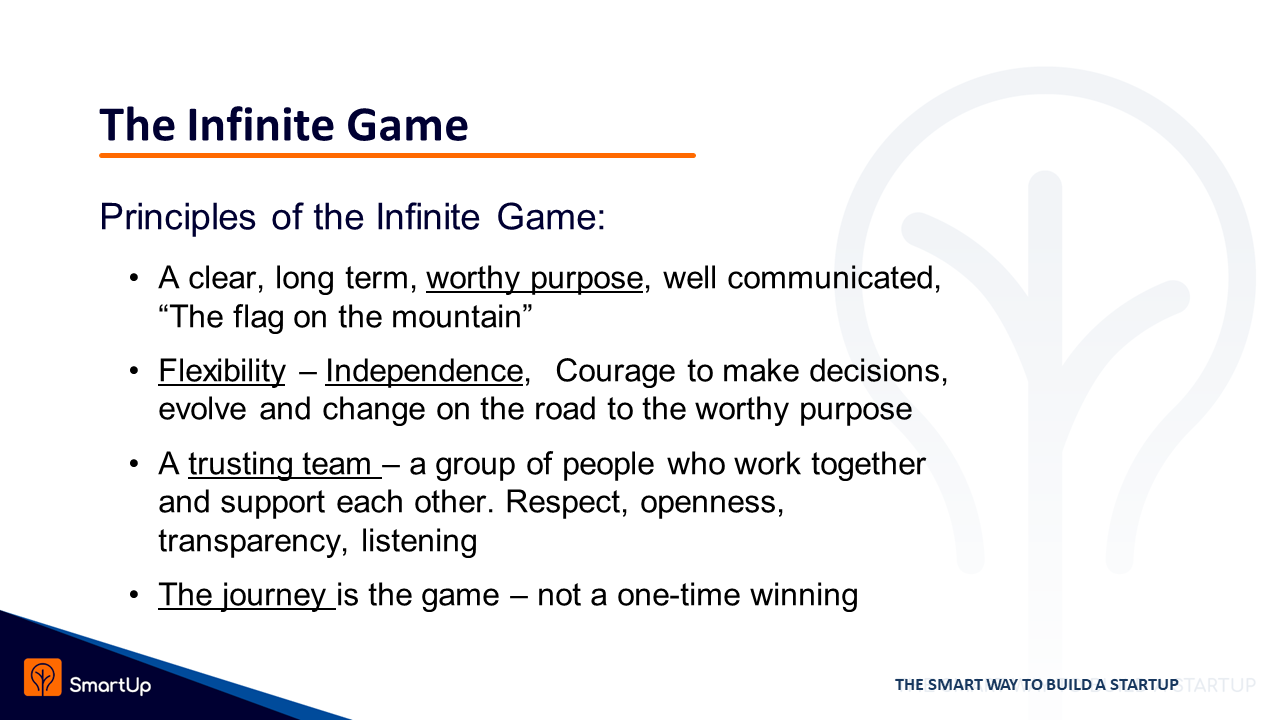 The Infinite Game

Principles of the Infinite Game:

• A clear, long term, worthy purpose, well communicated, “The flag on the mountain”

• Flexibility – Independence, Courage to make decisions, evolve and change on the road to the worthy purpose

• A trusting team – a group of people who work together and support each other. Respect, openness, transparency, listening

• The journey is the game – not a one-time winning

SmartUp

THE SMART WAY TO BUILD A STARTUP